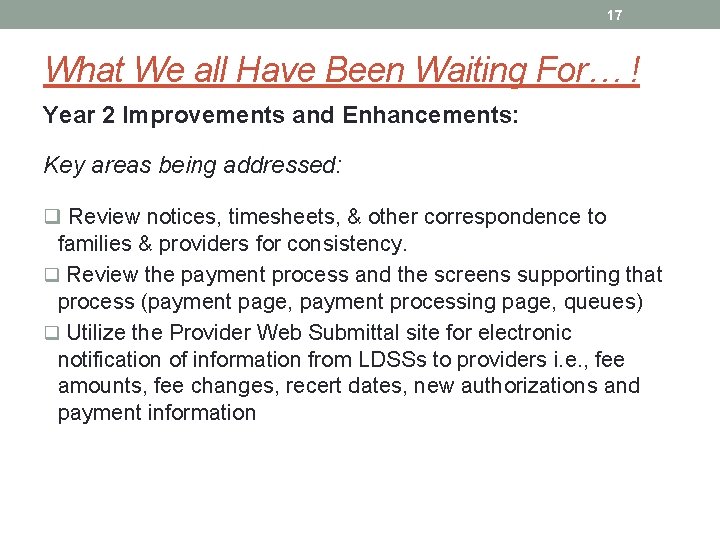 17

What We all Have Been Waiting For… !

Year 2 Improvements and Enhancements:

Key areas being addressed:

❑ Review notices, timesheets, & other correspondence to families & providers for consistency.

❑ Review the payment process and the screens supporting that process (payment page, payment processing page, queues)

❑ Utilize the Provider Web Submittal site for electronic notification of information from LDSSs to providers i.e., fee amounts, fee changes, recert dates, new authorizations and payment information